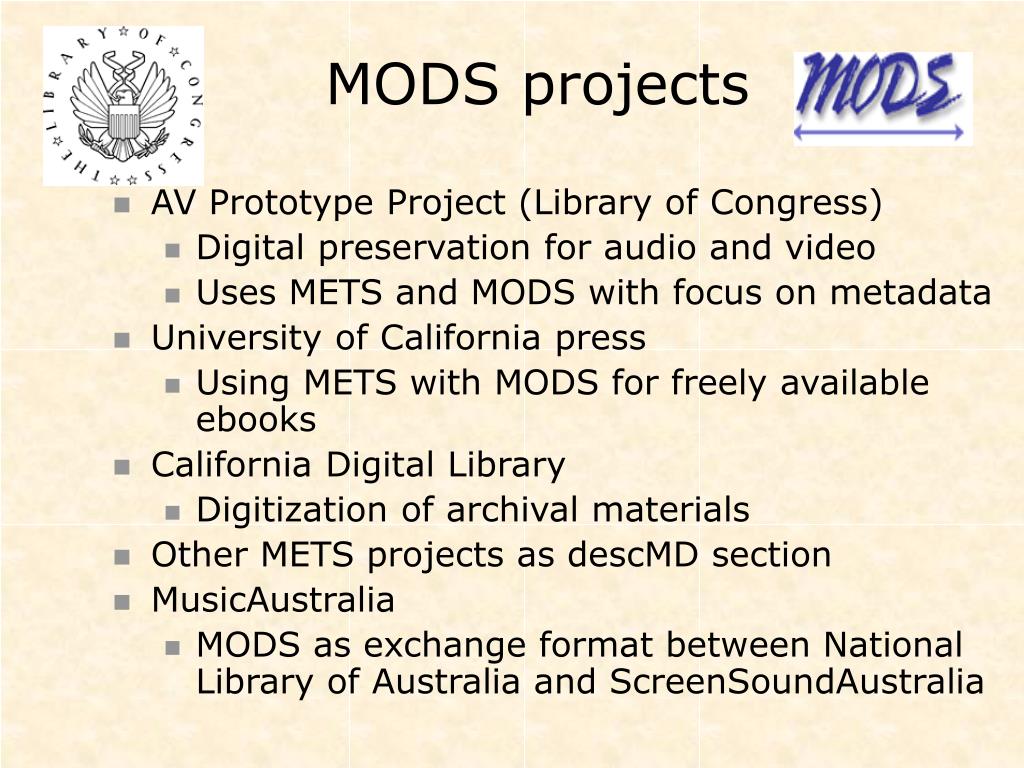 THE LIBRARY OF CONGRESS

MODS projects

MODS

- AV Prototype Project (Library of Congress)
  - Digital preservation for audio and video
  - Uses METS and MODS with focus on metadata
- University of California press
  - Using METS with MODS for freely available ebooks
- California Digital Library
  - Digitization of archival materials
- Other METS projects as descMD section
- MusicAustralia
  - MODS as exchange format between National Library of Australia and ScreenSoundAustralia